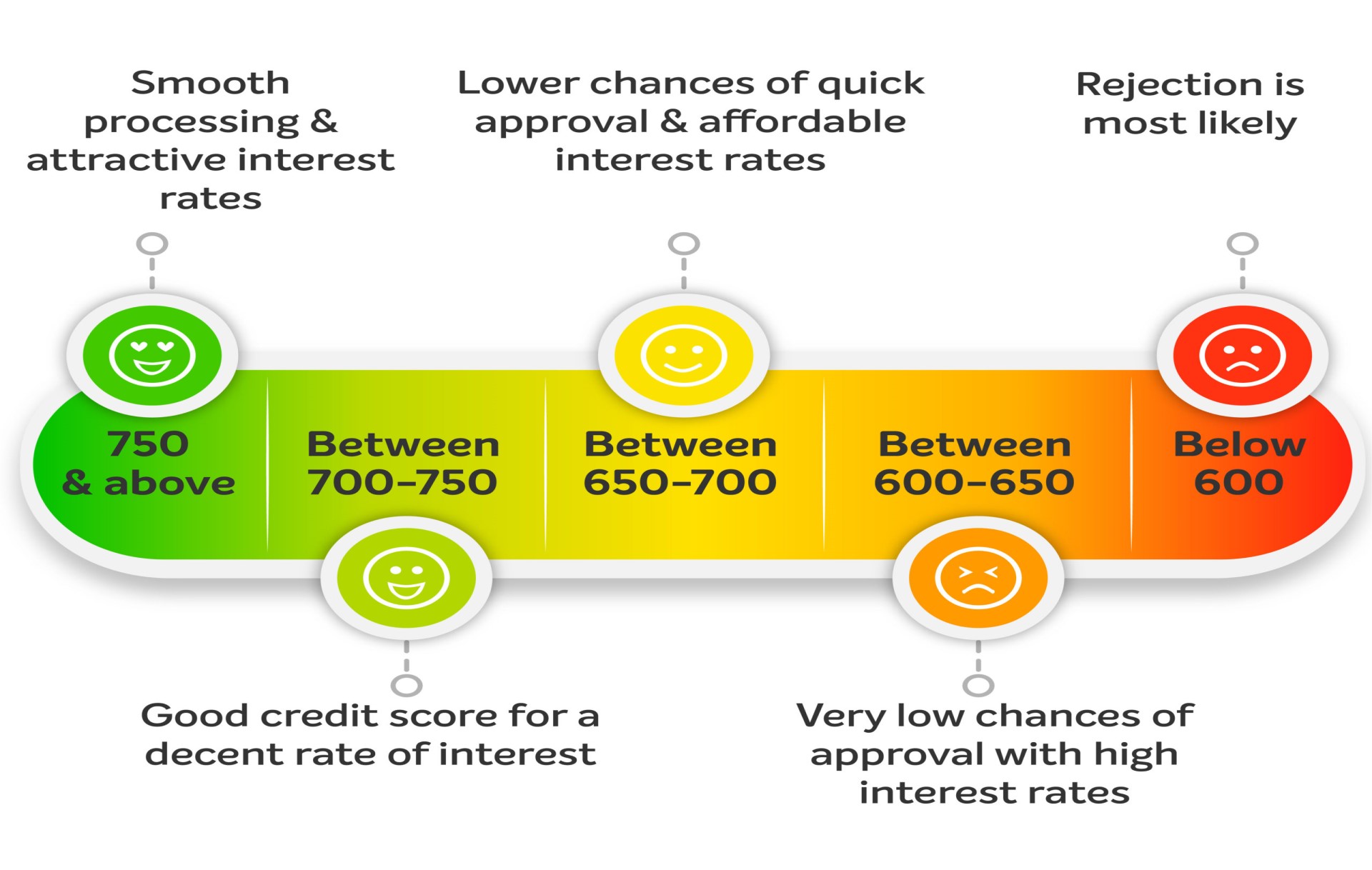 Smooth processing & attractive interest rates

Lower chances of quick approval & affordable interest rates

Rejection is most likely

750 & above

Between 700-750

Between 650-700

Between 600-650

Below 600

Good credit score for a decent rate of interest

Very low chances of approval with high interest rates